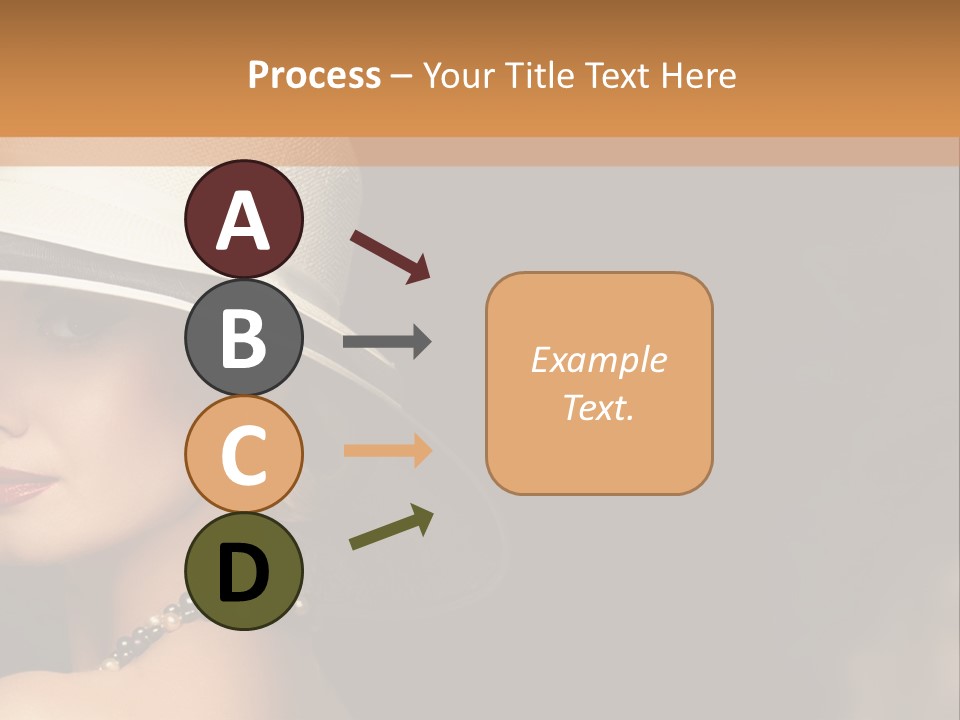 Process – Your Title Text Here

A

B

C

D

Example Text.